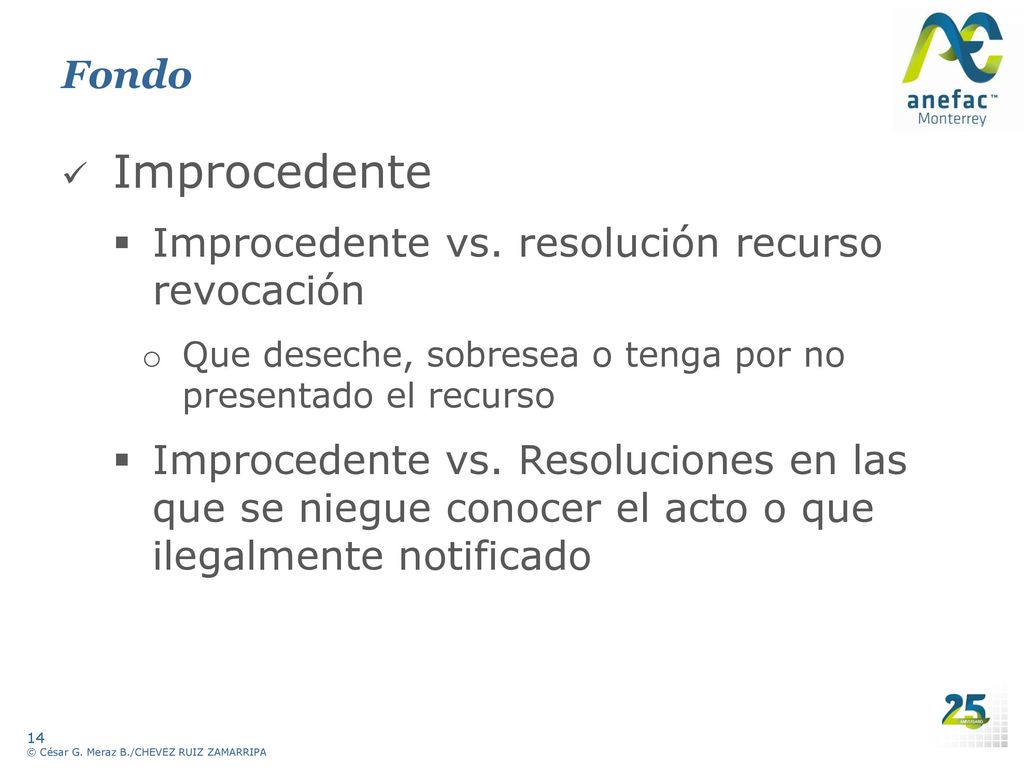 Fondo

anefac™
Monterrey

✓ Improcedente

▪ Improcedente vs. resolución recurso revocación

o Que deseche, sobresea o tenga por no presentado el recurso

▪ Improcedente vs. Resoluciones en las que se niegue conocer el acto o que ilegalmente notificado

25
ANIVERSARIO

14
© César G. Meraz B./CHEVEZ RUIZ ZAMARRIPA